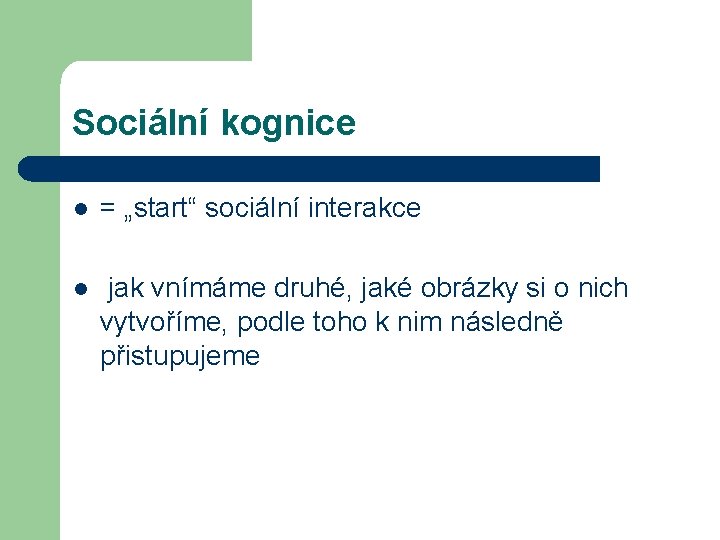 Sociální kognice

- = „start“ sociální interakce

- jak vnímáme druhé, jaké obrázky si o nich vytvoříme, podle toho k nim následně přistupujeme